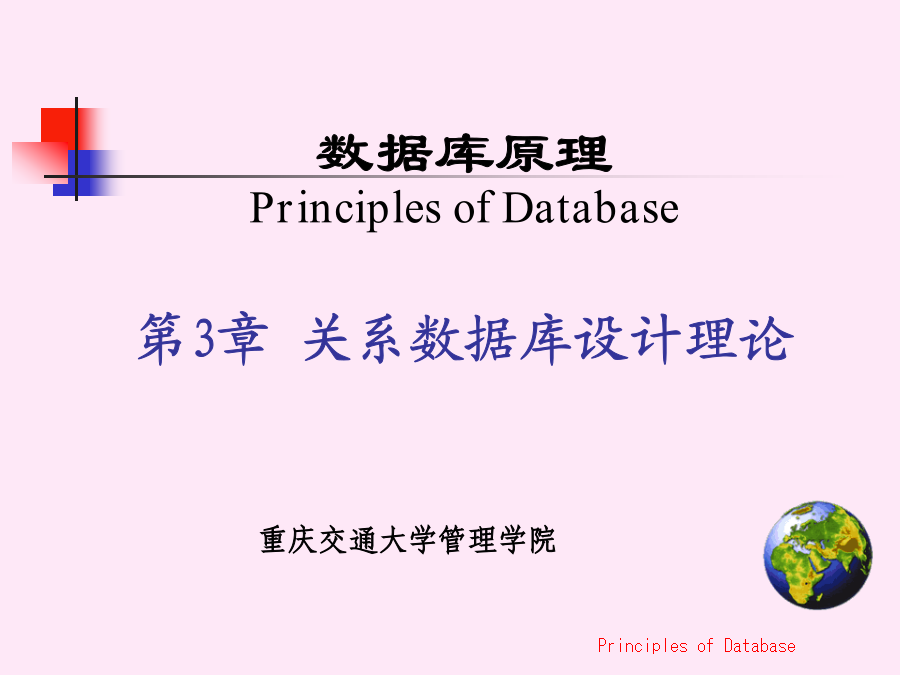 数据库原理
Principles of Database

第3章 关系数据库设计理论

重庆交通大学管理学院

Principles of Database